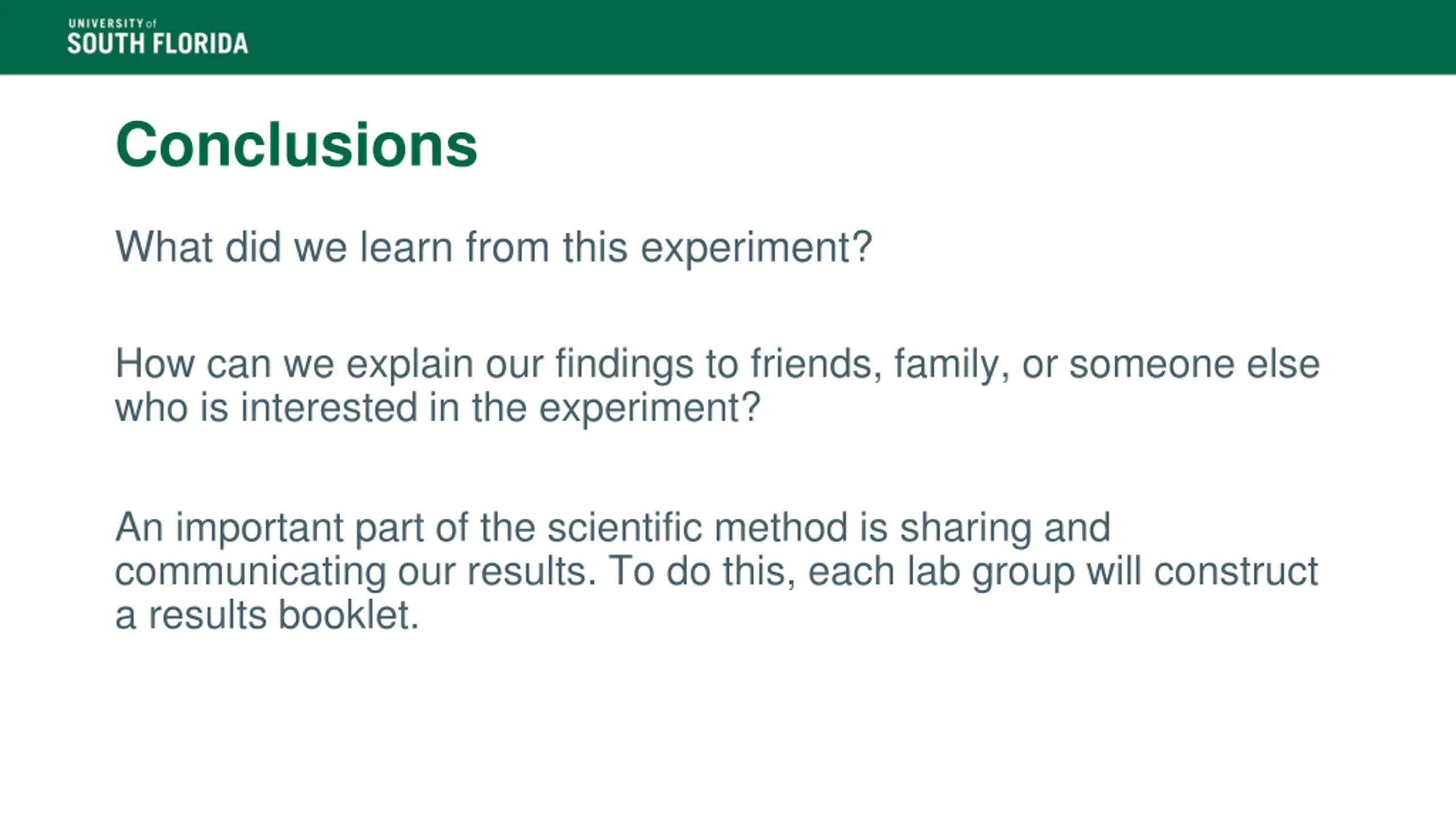 UNIVERSITY of
SOUTH FLORIDA

Conclusions

What did we learn from this experiment?

How can we explain our findings to friends, family, or someone else who is interested in the experiment?

An important part of the scientific method is sharing and communicating our results. To do this, each lab group will construct a results booklet.